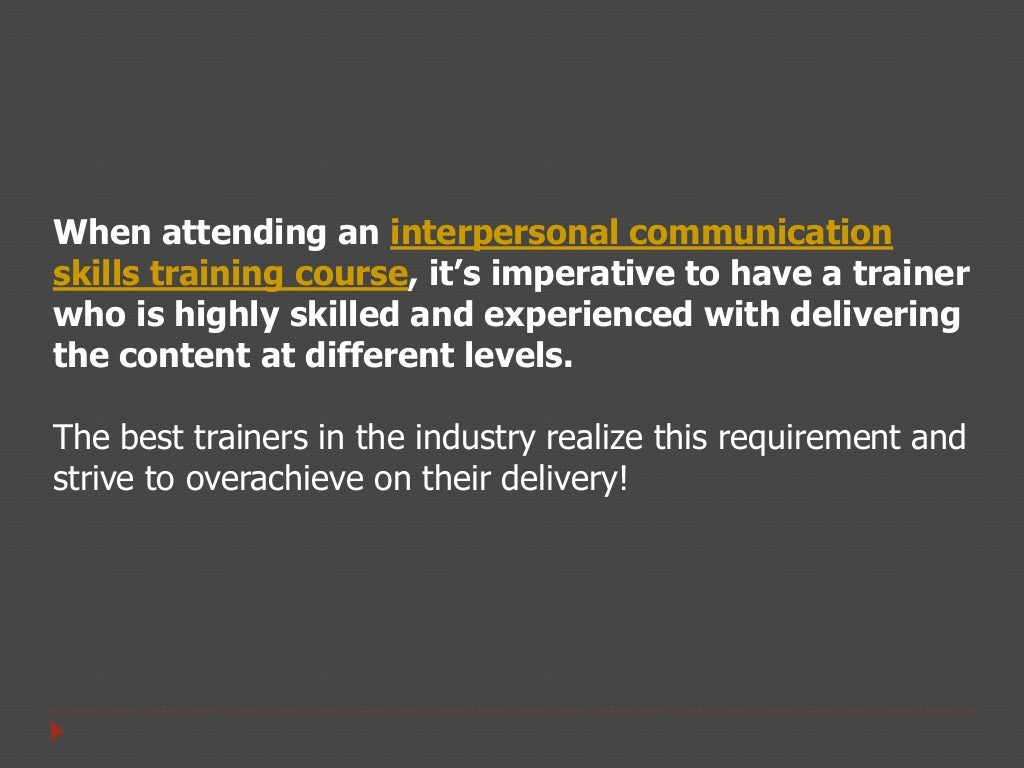 When attending an interpersonal communication skills training course, it’s imperative to have a trainer who is highly skilled and experienced with delivering the content at different levels.

The best trainers in the industry realize this requirement and strive to overachieve on their delivery!